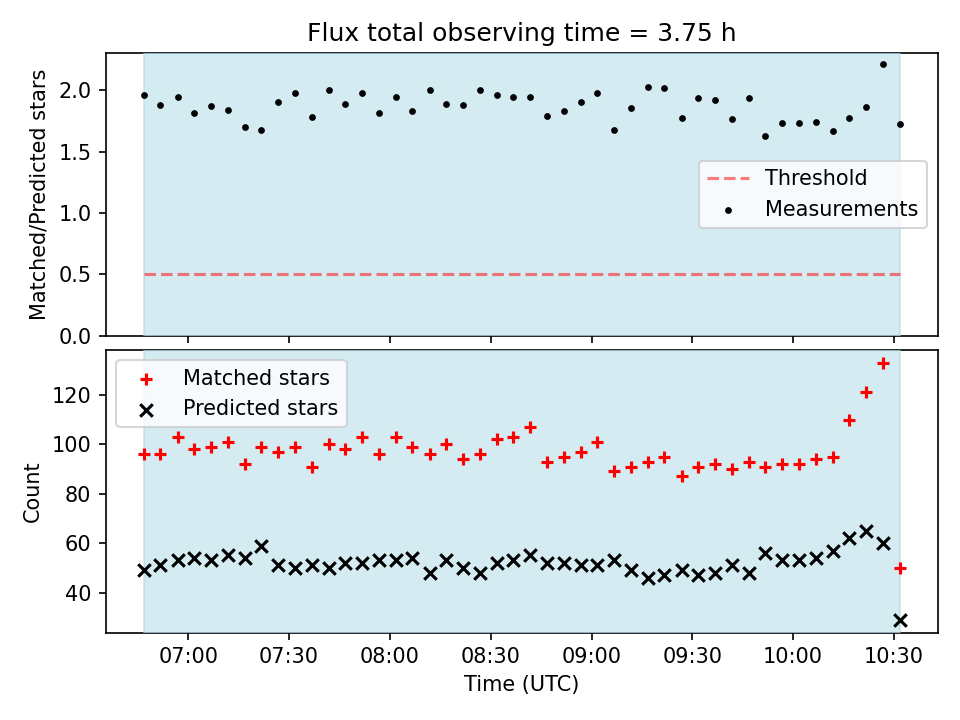 Flux total observing time = 3.75 h

Matched/Predicted stars

2.0
1.5
1.0
0.5
0.0

Threshold
Measurements

Matched stars
Predicted stars

Count

120
100
80
60
40

07:00 07:30 08:00 08:30 09:00 09:30 10:00 10:30

Time (UTC)